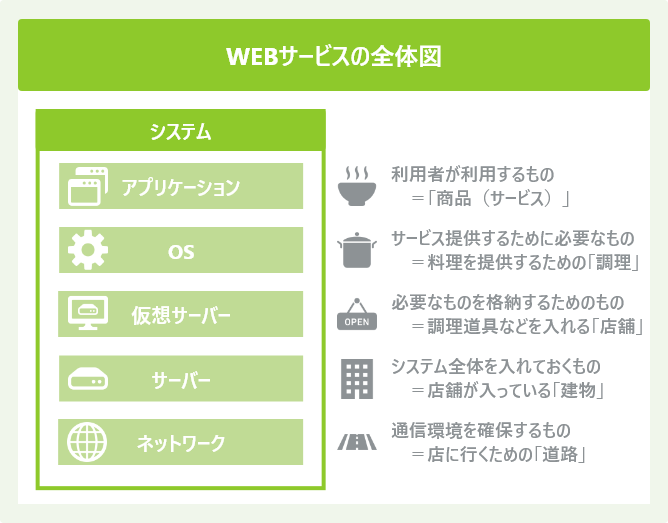 WEBサービスの全体図

システム

アプリケーション

OS

仮想サーバー

サーバー

ネットワーク

利用者が利用するもの
＝「商品（サービス）」

サービス提供するために必要なもの
＝料理を提供するための「調理」

OPEN

必要なものを格納するためのもの
＝調理道具などを入れる「店舗」

システム全体を入れておくもの
＝店舗が入っている「建物」

通信環境を確保するもの
＝店に行くための「道路」